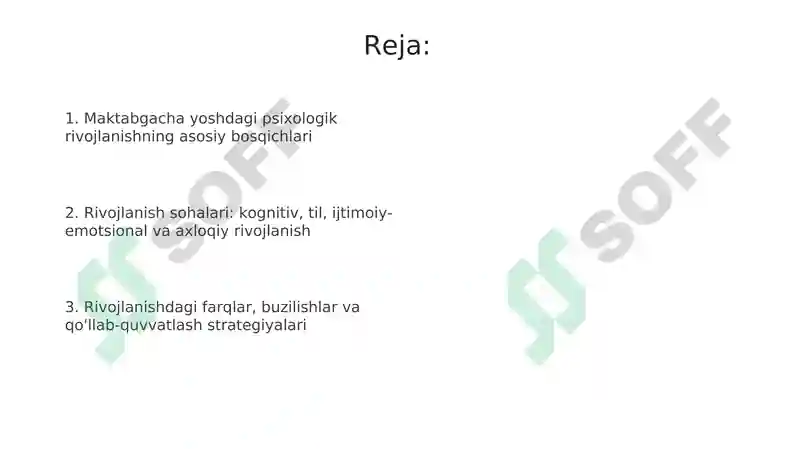 Reja:

1. Maktabgacha yoshdagi psixologik rivojlanishning asosiy bosqichlari

2. Rivojlanish sohalari: kognitiv, til, ijtimoiy-emotsional va axloqiy rivojlanish

3. Rivojlanishdagi farqlar, buzilishlar va qo'llab-quvvatlash strategiyalari

SOFF

SOFF